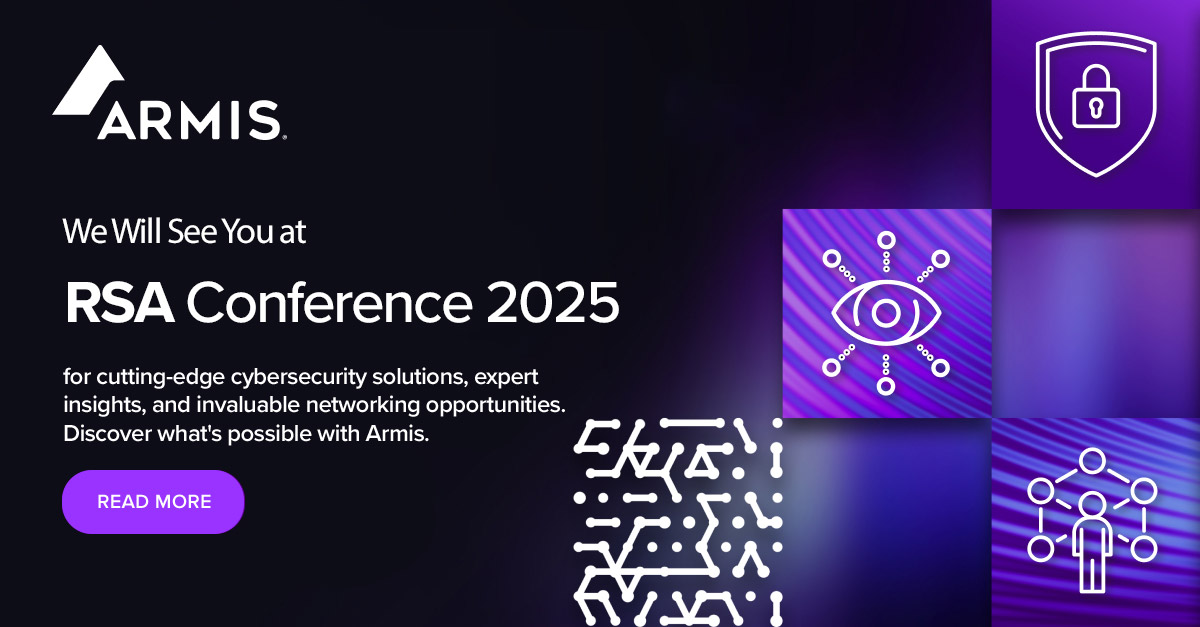 ARMIS

We Will See You at

RSA Conference 2025

for cutting-edge cybersecurity solutions, expert insights, and invaluable networking opportunities. Discover what's possible with Armis.

READ MORE